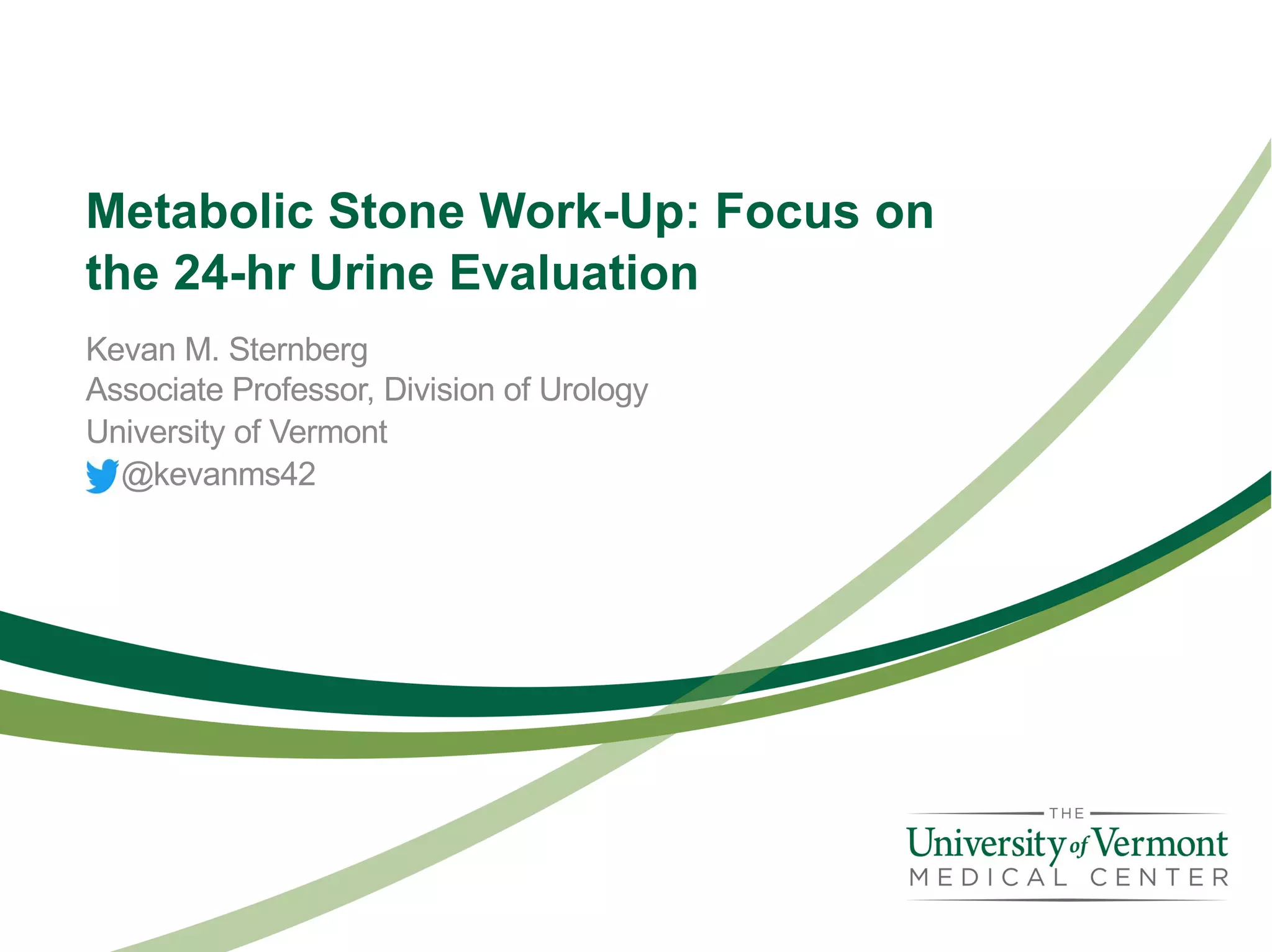 Metabolic Stone Work-Up: Focus on the 24-hr Urine Evaluation

Kevan M. Sternberg
Associate Professor, Division of Urology
University of Vermont
@kevanms42

THE
University of Vermont
MEDICAL CENTER